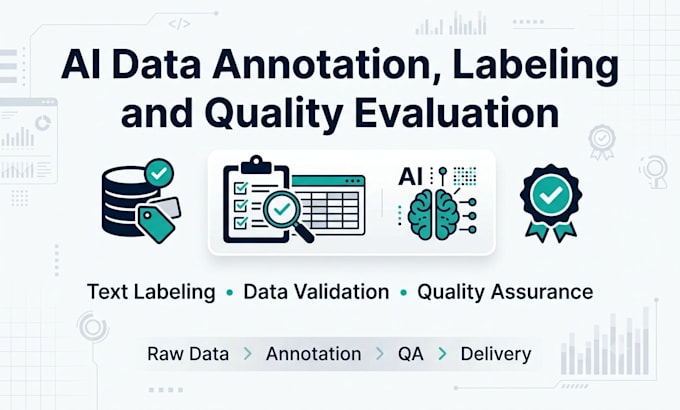 </>

AI Data Annotation, Labeling and Quality Evaluation

AI

Text Labeling • Data Validation • Quality Assurance

Raw Data > Annotation > QA > Delivery